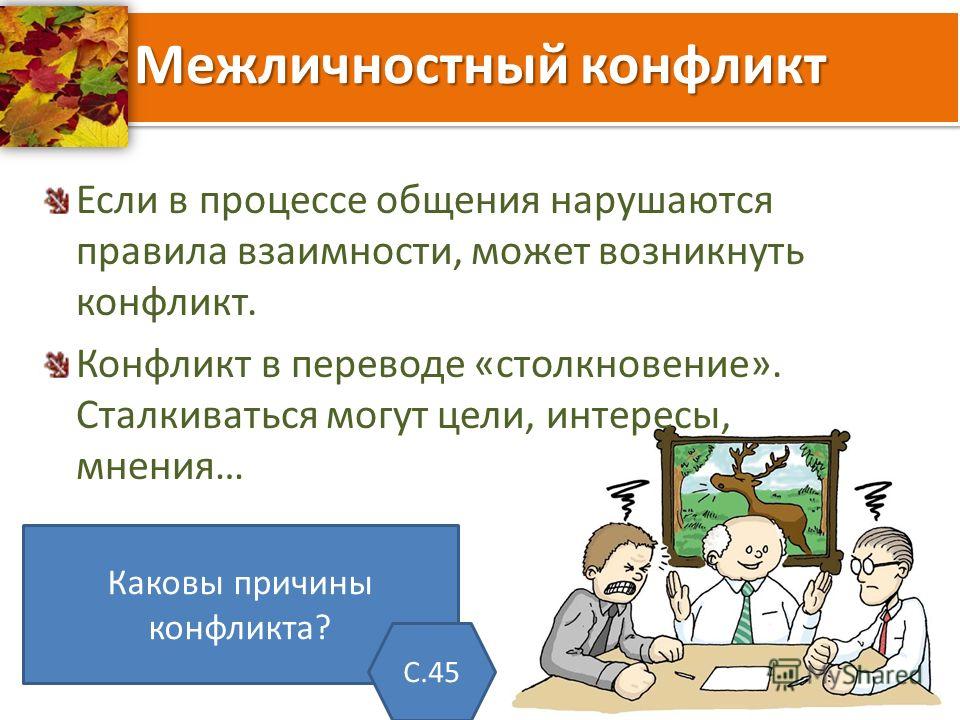 Межличностный конфликт

Если в процессе общения нарушаются правила взаимности, может возникнуть конфликт.

Конфликт в переводе «столкновение». Сталкиваться могут цели, интересы, мнения…

Каковы причины конфликта?

С.45

MyShared